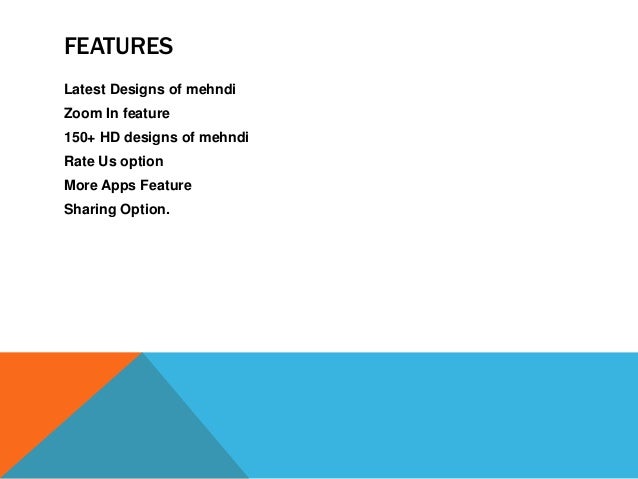 FEATURES

Latest Designs of mehndi

Zoom In feature

150+ HD designs of mehndi

Rate Us option

More Apps Feature

Sharing Option.